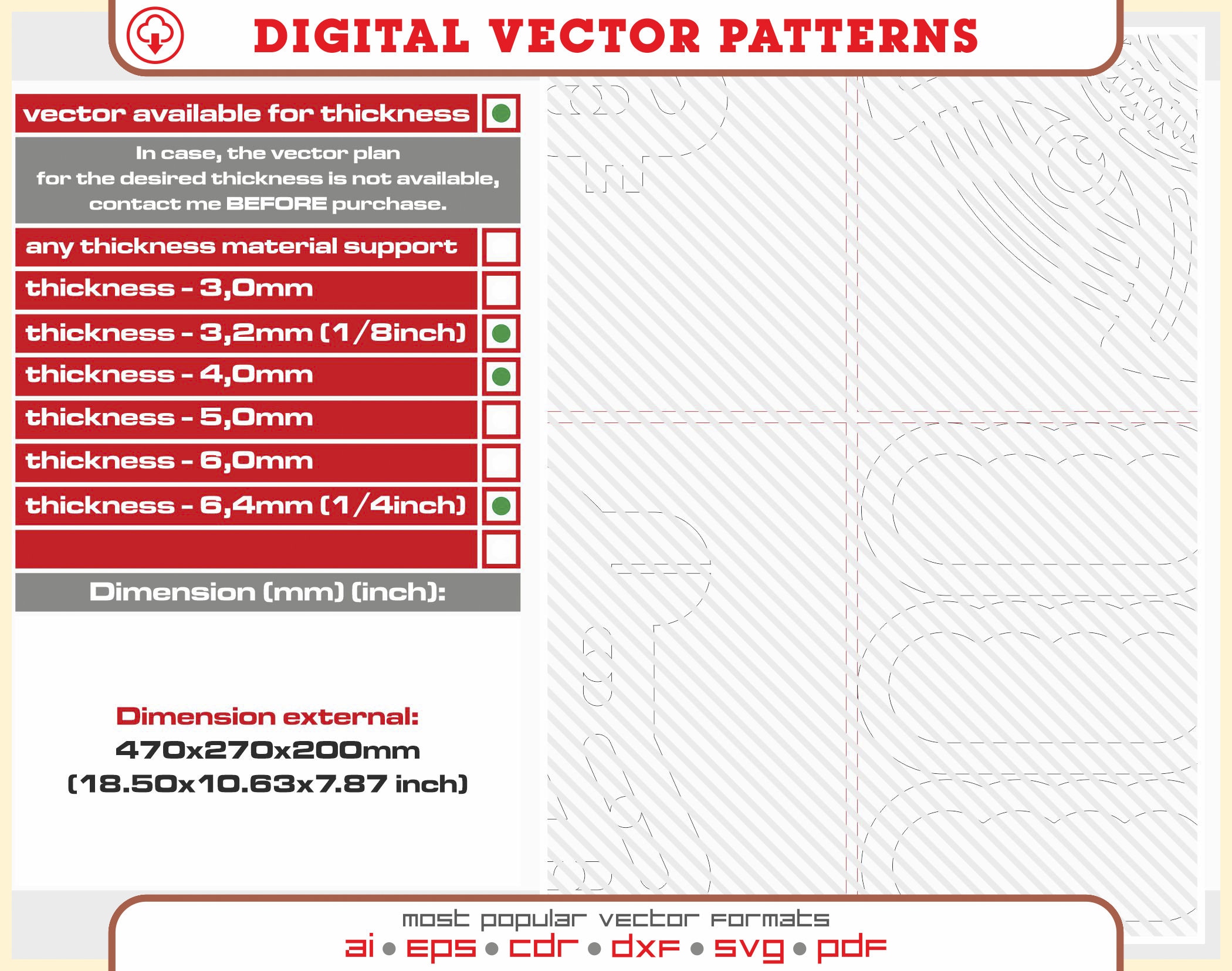 DIGITAL VECTOR PATTERNS

vector available for thickness

In case, the vector plan
for the desired thickness is not available,
contact me BEFORE purchase.

any thickness material support

thickness - 3,0mm

thickness - 3,2mm (1/8inch)

thickness - 4,0mm

thickness - 5,0mm

thickness - 6,0mm

thickness - 6,4mm (1/4inch)

Dimension (mm) (inch):

Dimension external:
470x270x200mm
(18.50x10.63x7.87 inch)

most popular vector formats
ai • eps • cdr • dxf • svg • pdf